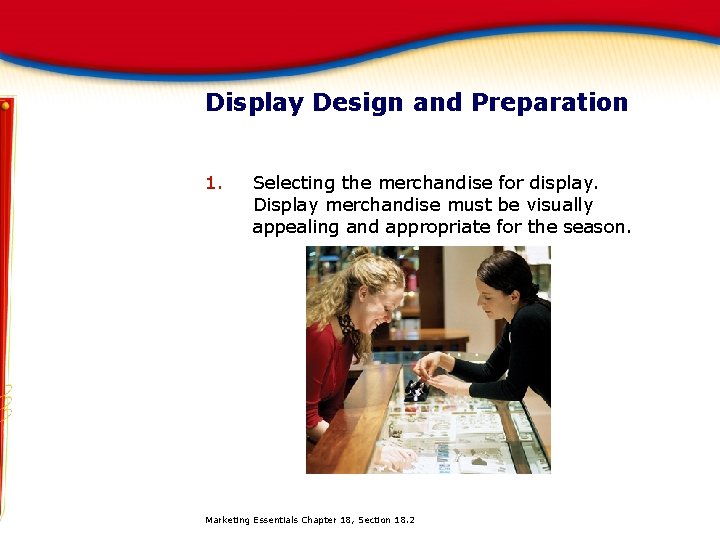 Display Design and Preparation

1. Selecting the merchandise for display. Display merchandise must be visually appealing and appropriate for the season.

Marketing Essentials Chapter 18, Section 18.2